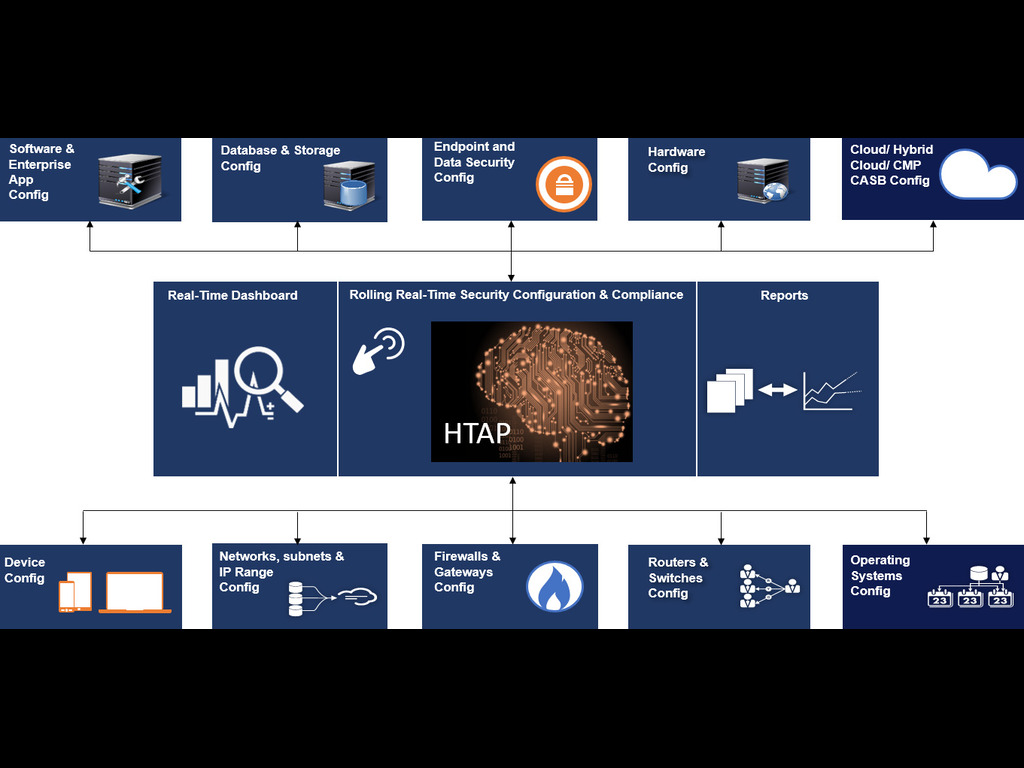 Software & Enterprise App Config

Database & Storage Config

Endpoint and Data Security Config

Hardware Config

Cloud/ Hybrid Cloud/ CMP CASB Config

Real-Time Dashboard

Rolling Real-Time Security Configuration & Compliance

HTAP

Reports

Device Config

Networks, subnets & IP Range Config

Firewalls & Gateways Config

Routers & Switches Config

Operating Systems Config

23 23 23